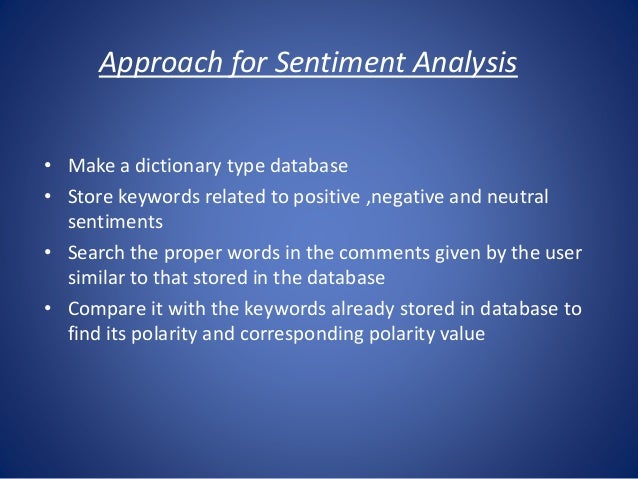 Approach for Sentiment Analysis

• Make a dictionary type database
• Store keywords related to positive ,negative and neutral sentiments
• Search the proper words in the comments given by the user similar to that stored in the database
• Compare it with the keywords already stored in database to find its polarity and corresponding polarity value